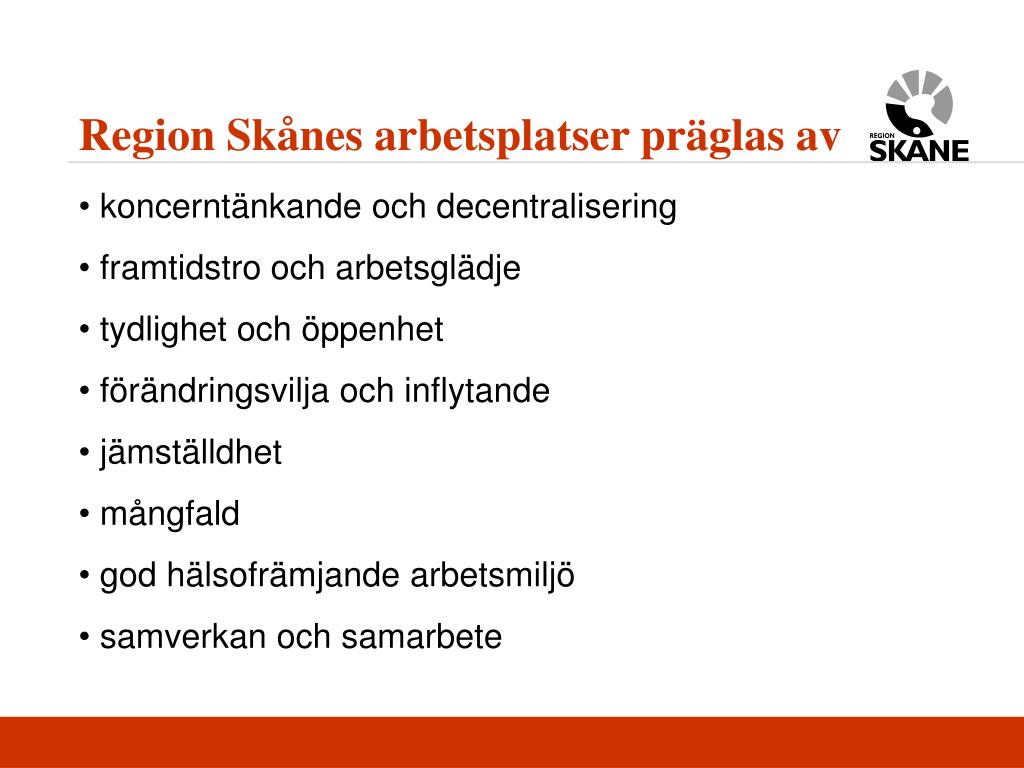 Region Skånes arbetsplatser präglas av

REGION SKÅNE

• koncerntänkande och decentralisering
• framtidstro och arbetsglädje
• tydlighet och öppenhet
• förändringsvilja och inflytande
• jämställdhet
• mångfald
• god hälsofrämjande arbetsmiljö
• samverkan och samarbete